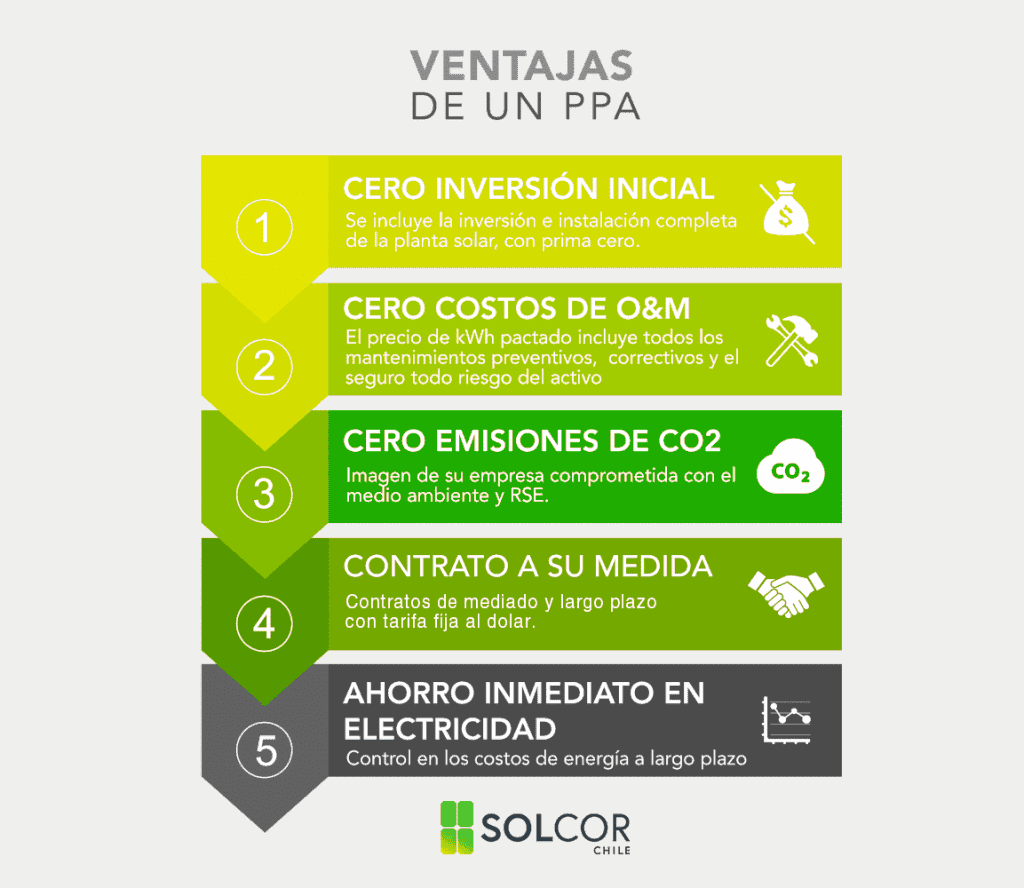 VENTAJAS
DE UN PPA

1

CERO INVERSIÓN INICIAL
Se incluye la inversión e instalación completa de la planta solar, con prima cero.

$

2

CERO COSTOS DE O&M
El precio de kWh pactado incluye todos los mantenimientos preventivos, correctivos y el seguro todo riesgo del activo

3

CERO EMISIONES DE CO2
Imagen de su empresa comprometida con el medio ambiente y RSE.

$CO_2$

4

CONTRATO A SU MEDIDA
Contratos de mediado y largo plazo con tarifa fija al dolar.

5

AHORRO INMEDIATO EN ELECTRICIDAD
Control en los costos de energía a largo plazo

SOLCOR
CHILE